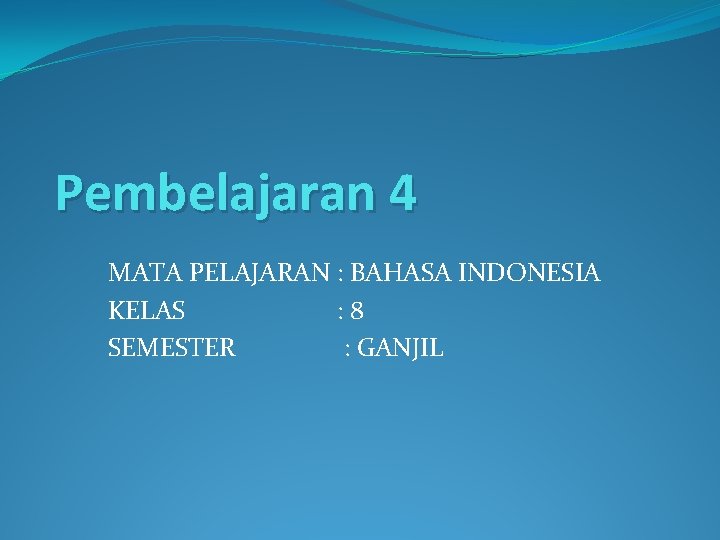 Pembelajaran 4

MATA PELAJARAN : BAHASA INDONESIA
KELAS : 8
SEMESTER : GANJIL